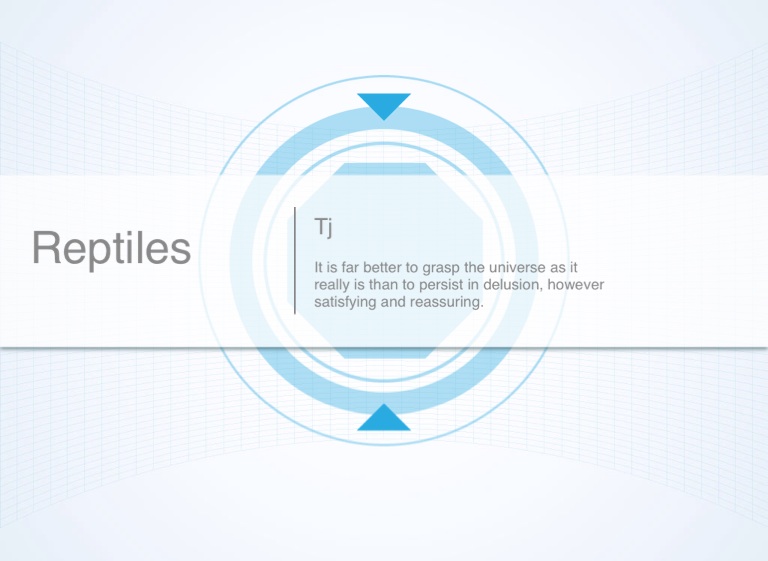 Reptiles

Tj

It is far better to grasp the universe as it really is than to persist in delusion, however satisfying and reassuring.